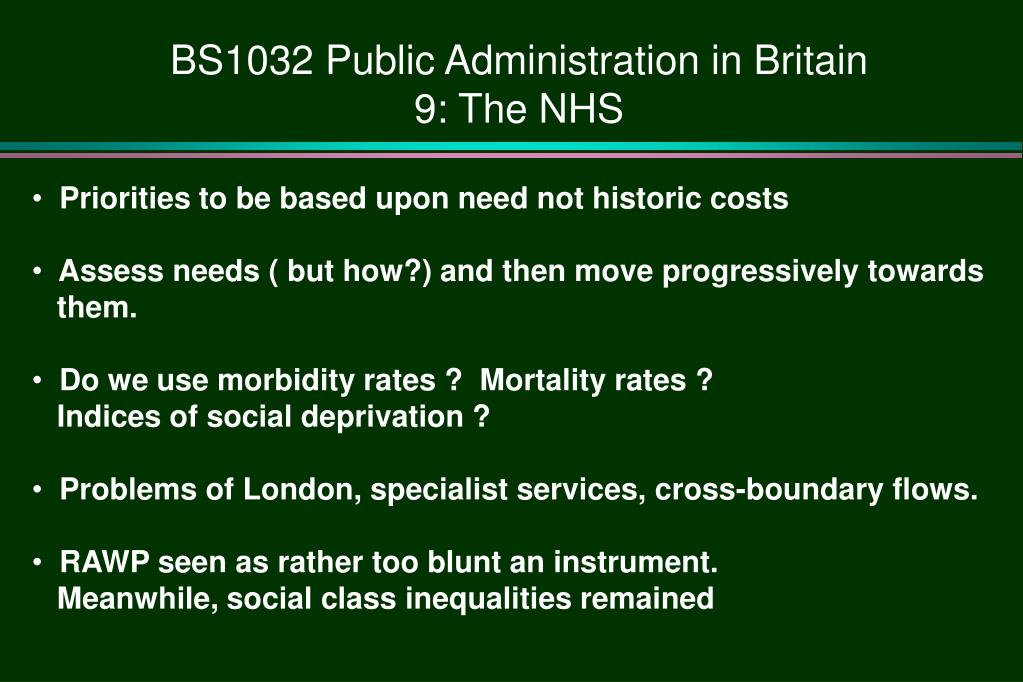 BS1032 Public Administration in Britain
9: The NHS

• Priorities to be based upon need not historic costs

• Assess needs ( but how?) and then move progressively towards them.

• Do we use morbidity rates ? Mortality rates ?
Indices of social deprivation ?

• Problems of London, specialist services, cross-boundary flows.

• RAWP seen as rather too blunt an instrument.
Meanwhile, social class inequalities remained